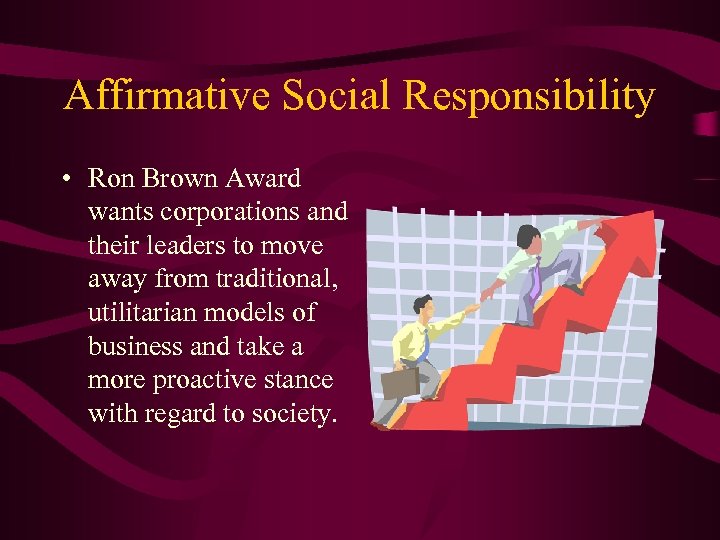 Affirmative Social Responsibility

• Ron Brown Award wants corporations and their leaders to move away from traditional, utilitarian models of business and take a more proactive stance with regard to society.